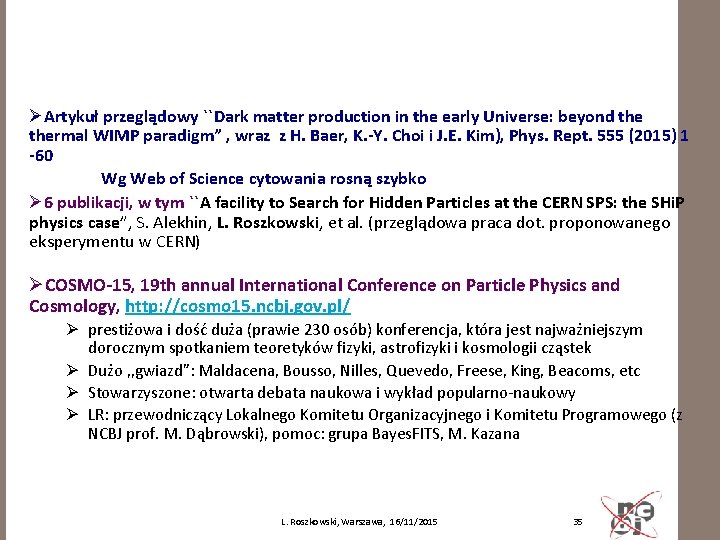 ➢Artykuł przeglądowy ``Dark matter production in the early Universe: beyond the thermal WIMP paradigm" , wraz z H. Baer, K.-Y. Choi i J.E. Kim), Phys. Rept. 555 (2015) 1 -60

Wg Web of Science cytowania rosną szybko

➢6 publikacji, w tym ``A facility to Search for Hidden Particles at the CERN SPS: the SHiP physics case", S. Alekhin, L. Roszkowski, et al. (przeglądowa praca dot. proponowanego eksperymentu w CERN)

➢COSMO-15, 19th annual International Conference on Particle Physics and Cosmology, http://cosmo15.ncbj.gov.pl/

➢ prestiżowa i dość duża (prawie 230 osób) konferencja, która jest najważniejszym dorocznym spotkaniem teoretyków fizyki, astrofizyki i kosmologii cząstek

➢ Dużo „gwiazd": Maldacena, Bousso, Nilles, Quevedo, Freese, King, Beacoms, etc

➢ Stowarzyszone: otwarta debata naukowa i wykład popularno-naukowy

➢ LR: przewodniczący Lokalnego Komitetu Organizacyjnego i Komitetu Programowego (z NCBJ prof. M. Dąbrowski), pomoc: grupa BayesFITS, M. Kazana

L. Roszkowski, Warszawa, 16/11/2015

35